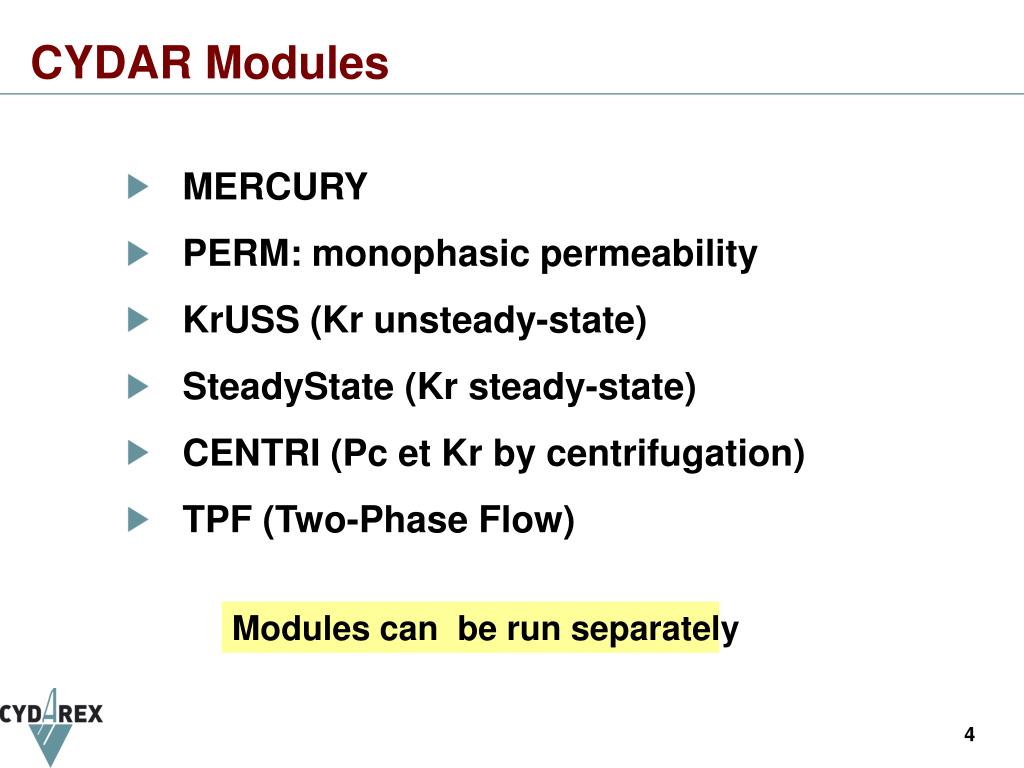 CYDAR Modules

MERCURY

PERM: monophasic permeability

KrUSS (Kr unsteady-state)

SteadyState (Kr steady-state)

CENTRI (Pc et Kr by centrifugation)

TPF (Two-Phase Flow)

Modules can be run separately

CYDAREX

4